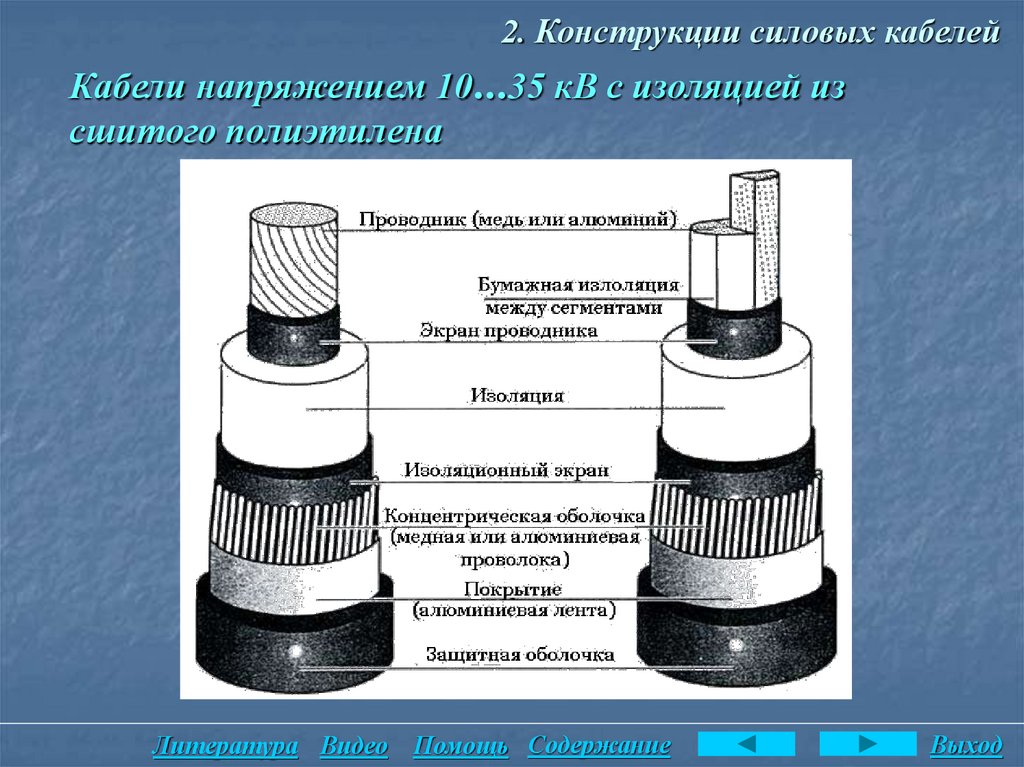 2. Конструкции силовых кабелей

Кабели напряжением 10…35 кВ с изоляцией из сшитого полиэтилена

Проводник (медь или алюминий)

Бумажная изоляция между сегментами

Экран проводника

Изоляция

Изоляционный экран

Концентрическая оболочка (медная или алюминиевая проволока)

Покрытие (алюминиевая лента)

Защитная оболочка

Литература Видео Помощь Содержание Выход